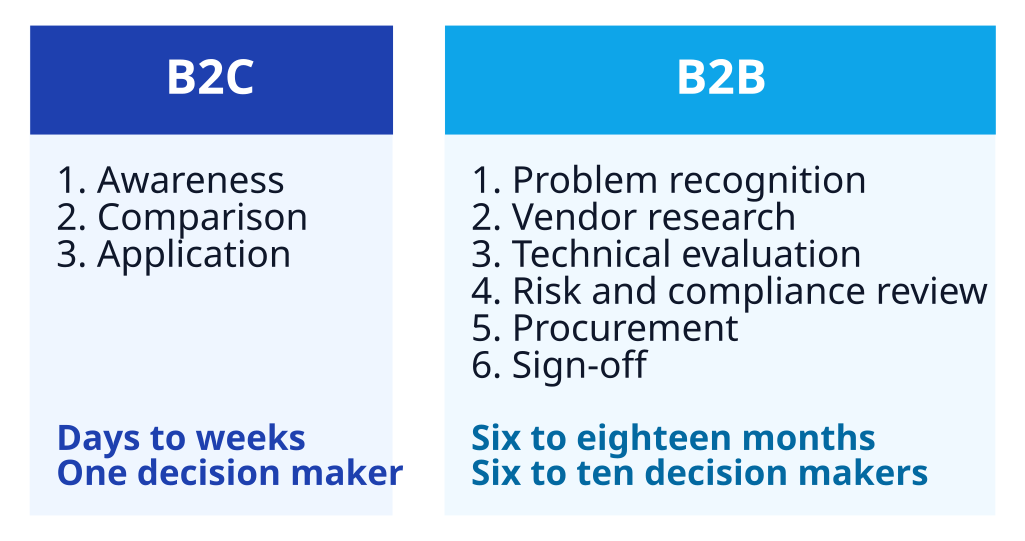 B2C

1. Awareness
2. Comparison
3. Application

Days to weeks
One decision maker

B2B

1. Problem recognition
2. Vendor research
3. Technical evaluation
4. Risk and compliance review
5. Procurement
6. Sign-off

Six to eighteen months
Six to ten decision makers